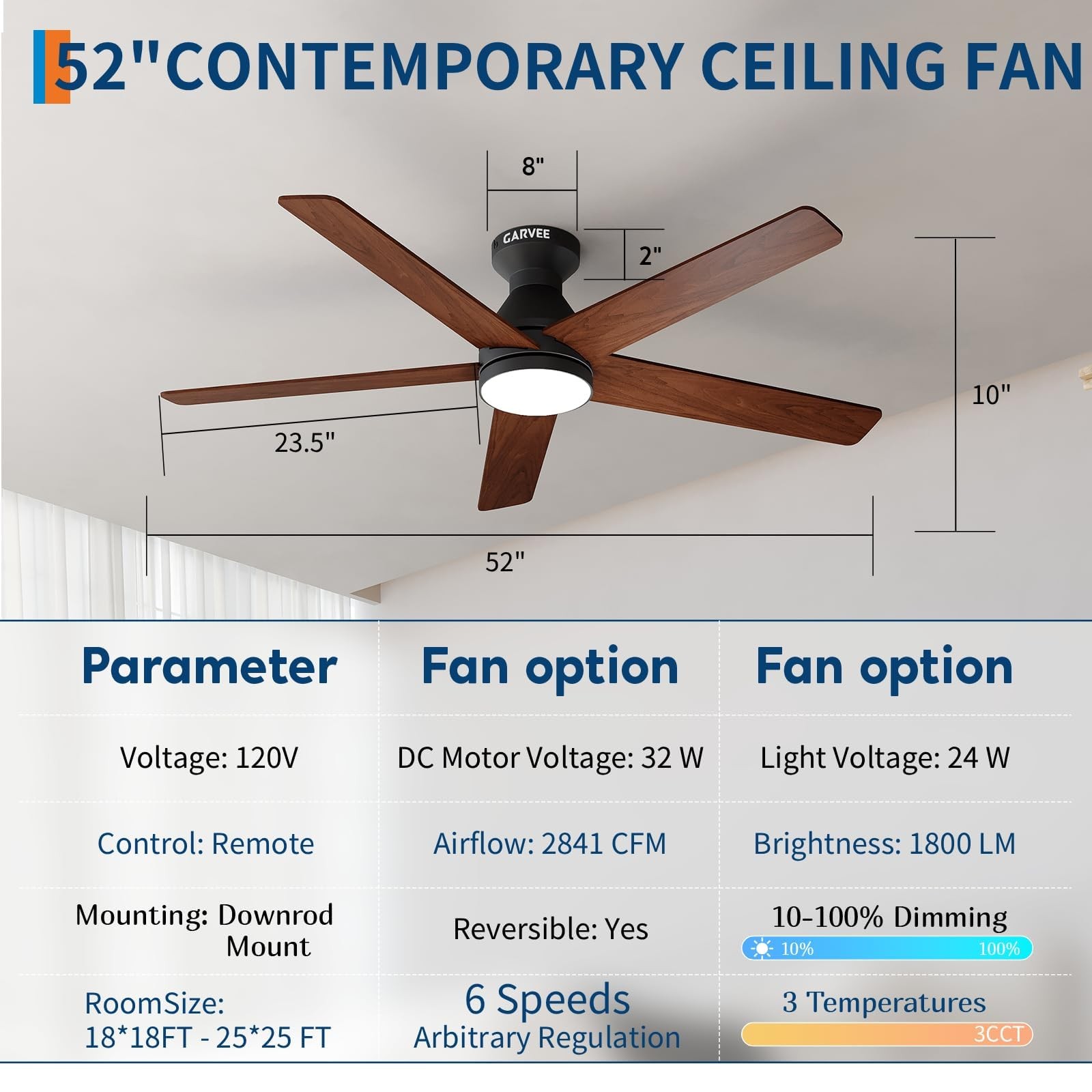 52"CONTEMPORARY CEILING FAN

8"

GARVEE

2"

10"

23.5"

52"

| Parameter | Fan option | Fan option |
|---|---|---|
| Voltage: 120V | DC Motor Voltage: 32 W | Light Voltage: 24 W |
| Control: Remote | Airflow: 2841 CFM | Brightness: 1800 LM |
| Mounting: Downrod Mount | Reversible: Yes | 10-100% Dimming 10% 100% |
| RoomSize: 18*18FT - 25*25 FT | 6 Speeds Arbitrary Regulation | 3 Temperatures 3CCT |